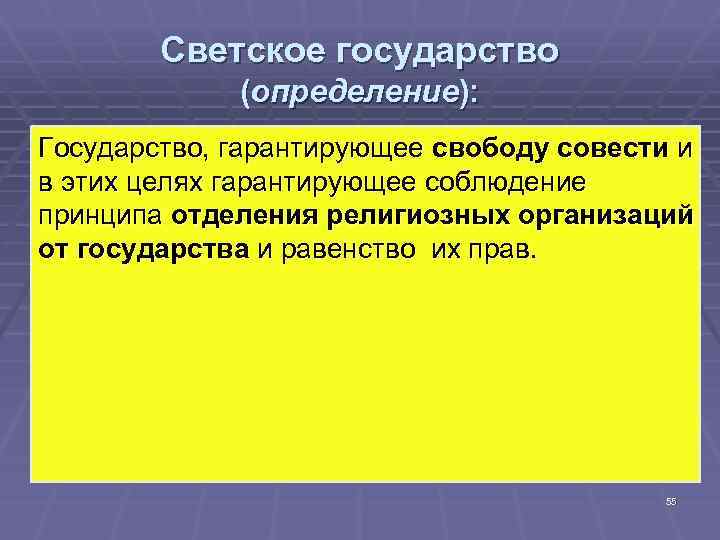 Светское государство
(определение):

Государство, гарантирующее свободу совести и в этих целях гарантирующее соблюдение принципа отделения религиозных организаций от государства и равенство их прав.

55